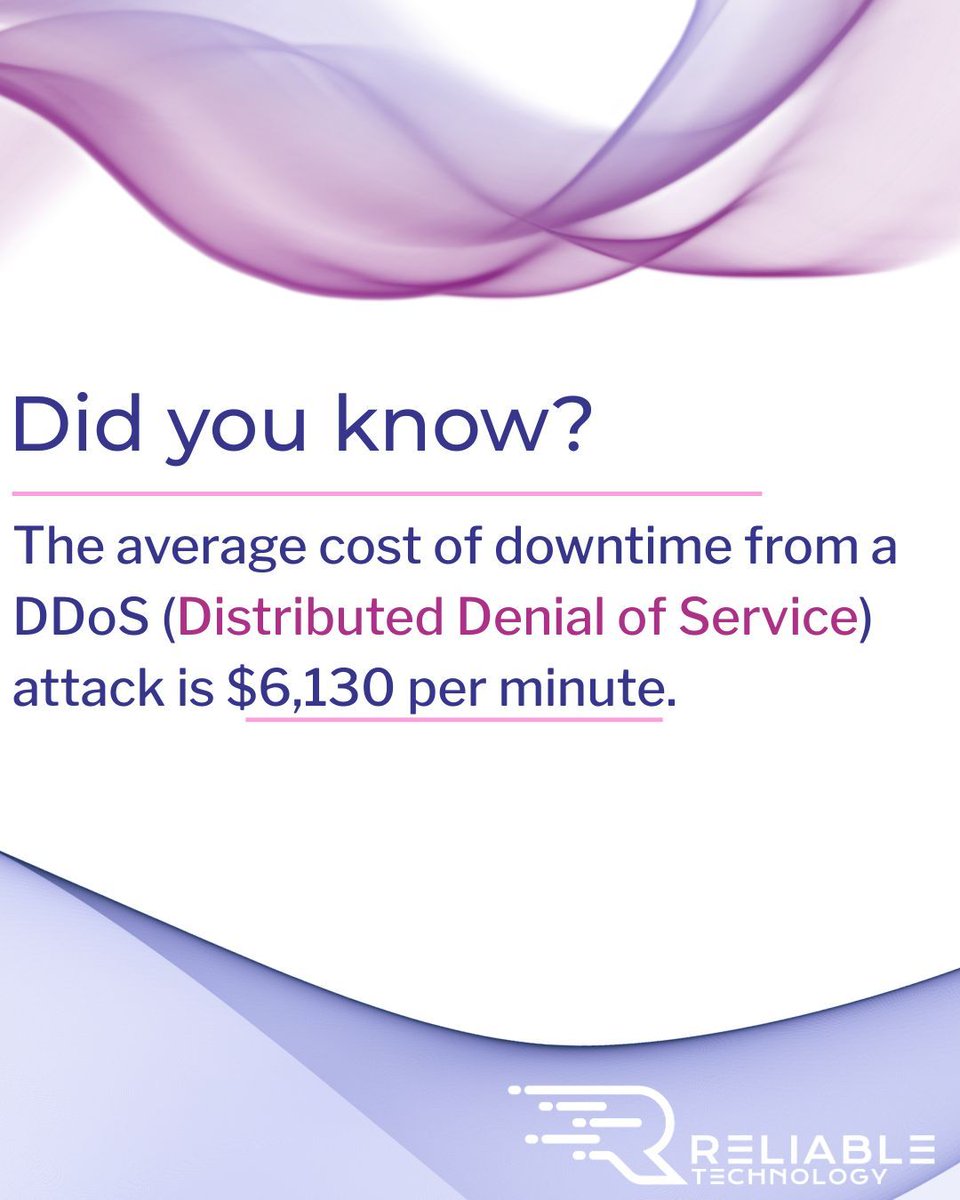 Did you know?

The average cost of downtime from a DDoS (Distributed Denial of Service) attack is \$6,130 per minute.

RELIABLE TECHNOLOGY